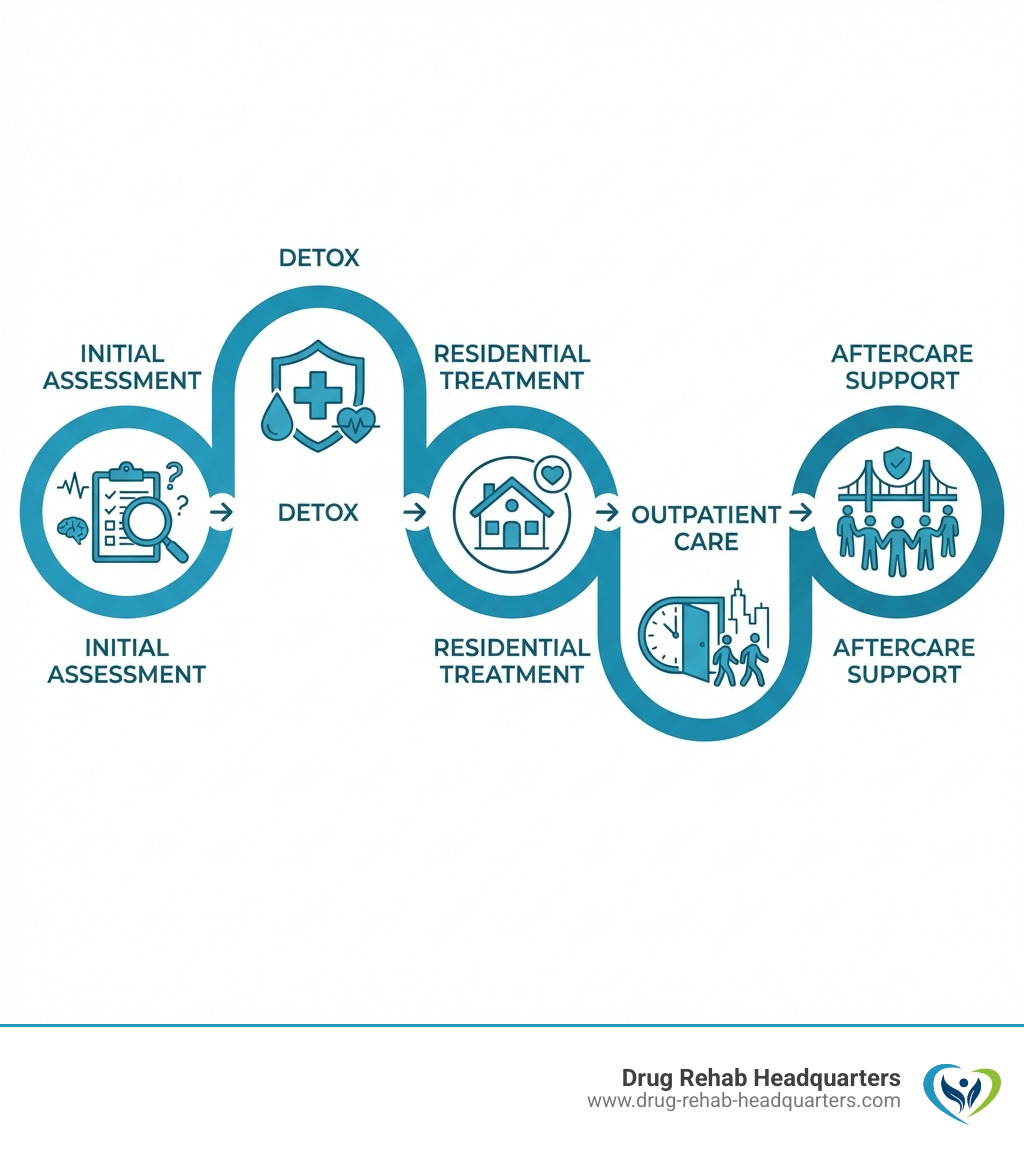 DETOX

INITIAL ASSESSMENT

RESIDENTIAL TREATMENT

AFTERCARE SUPPORT

DETOX

OUTPATIENT CARE

INITIAL ASSESSMENT

RESIDENTIAL TREATMENT

AFTERCARE SUPPORT

Drug Rehab Headquarters
www.drug-rehab-headquarters.com